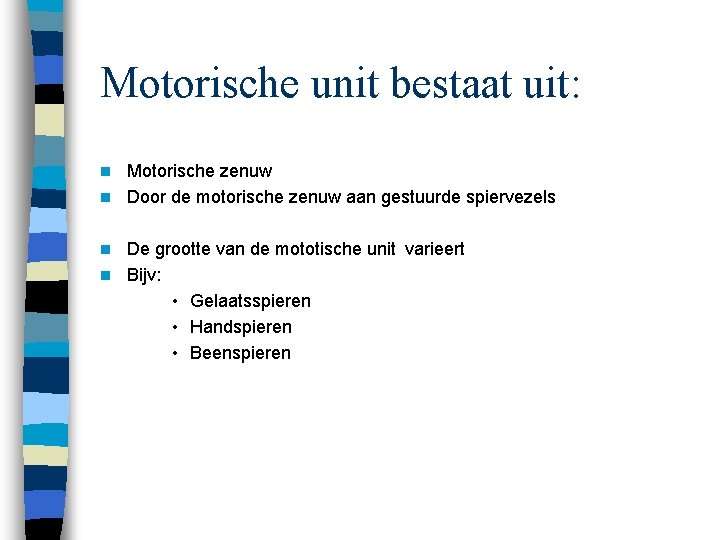 Motorische unit bestaat uit:

- Motorische zenuw
- Door de motorische zenuw aan gestuurde spiervezels

- De grootte van de mototische unit varieert
- Bijv:
  - Gelaatsspieren
  - Handspieren
  - Beenspieren